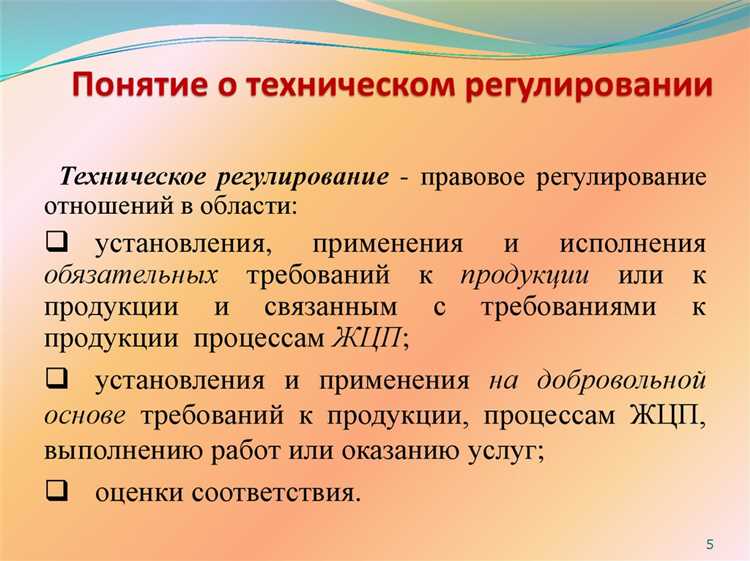 Понятие о техническом регулировании

Техническое регулирование - правовое регулирование отношений в области:

❑ установления, применения и исполнения обязательных требований к продукции или к продукции и связанным с требованиями к продукции процессам ЖЦП;

❑ установления и применения на добровольной основе требований к продукции, процессам ЖЦП, выполнению работ или оказанию услуг;

❑ оценки соответствия.

5